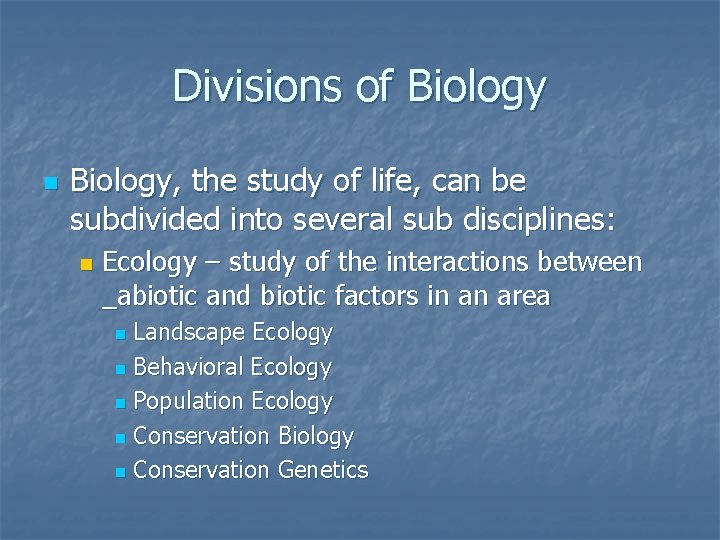 Divisions of Biology

Biology, the study of life, can be subdivided into several sub disciplines:

Ecology – study of the interactions between _abiotic and biotic factors in an area

Landscape Ecology

Behavioral Ecology

Population Ecology

Conservation Biology

Conservation Genetics